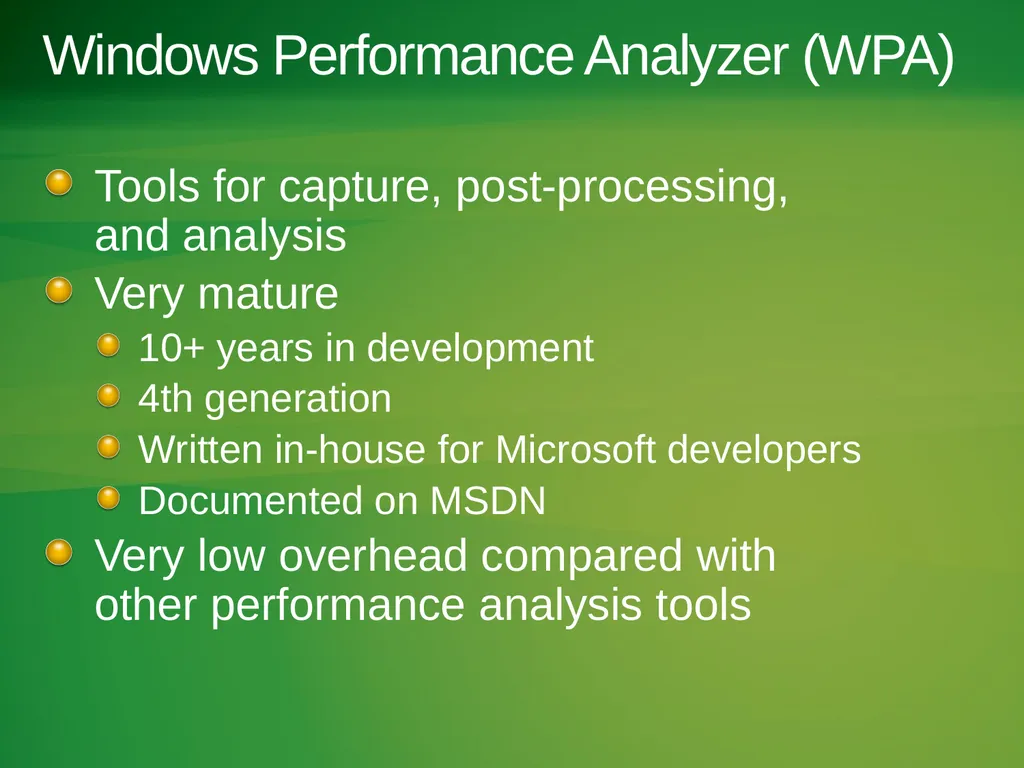 Windows Performance Analyzer (WPA)

Tools for capture, post-processing, and analysis

Very mature

10+ years in development

4th generation

Written in-house for Microsoft developers

Documented on MSDN

Very low overhead compared with other performance analysis tools